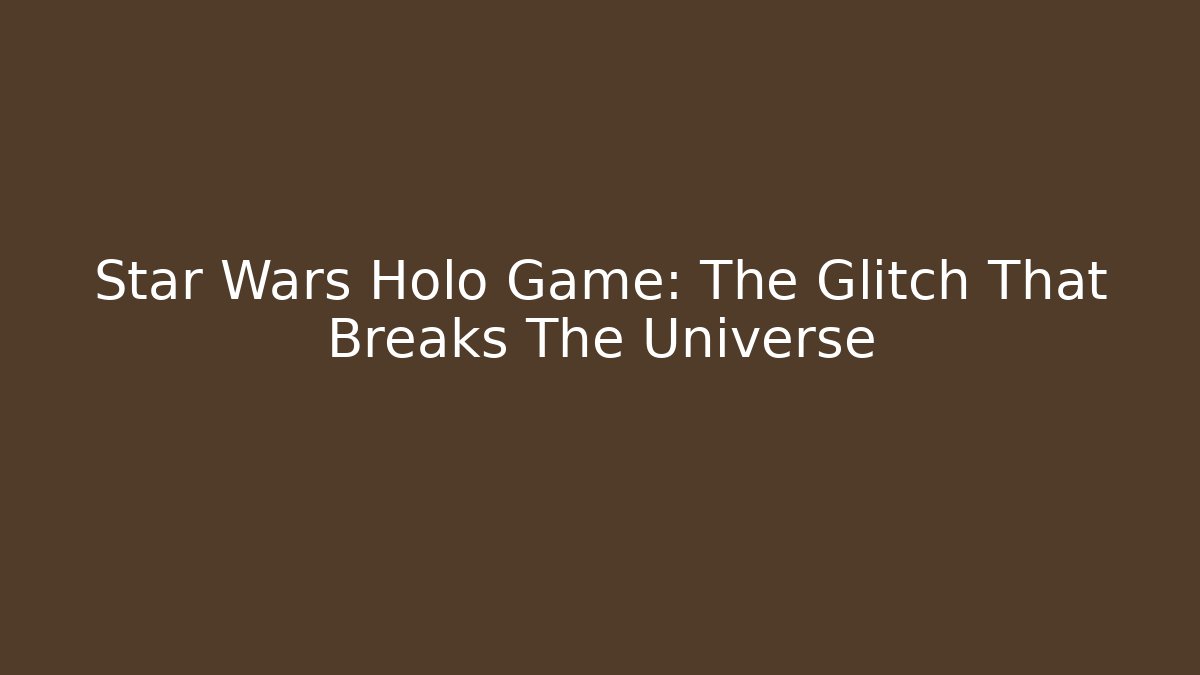 Star Wars Holo Game: The Glitch That Breaks The Universe